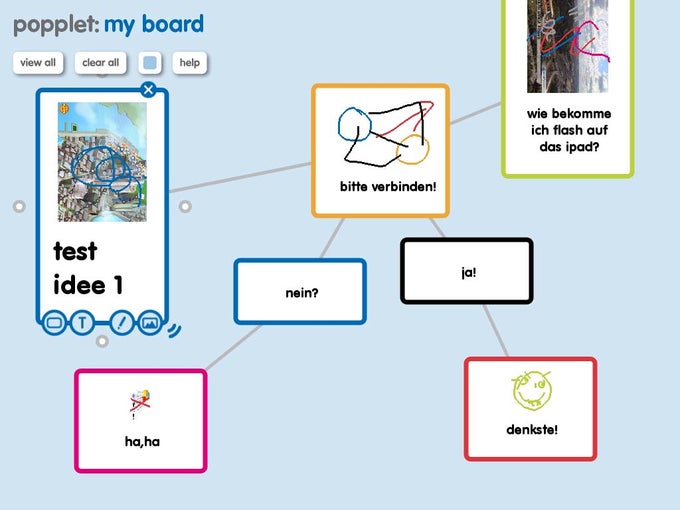 popplet: my board

view all

clear all

help

test
idee 1

T

bitte verbinden!

wie bekomme ich flash auf das ipad?

nein?

ja!

ha,ha

denkste!